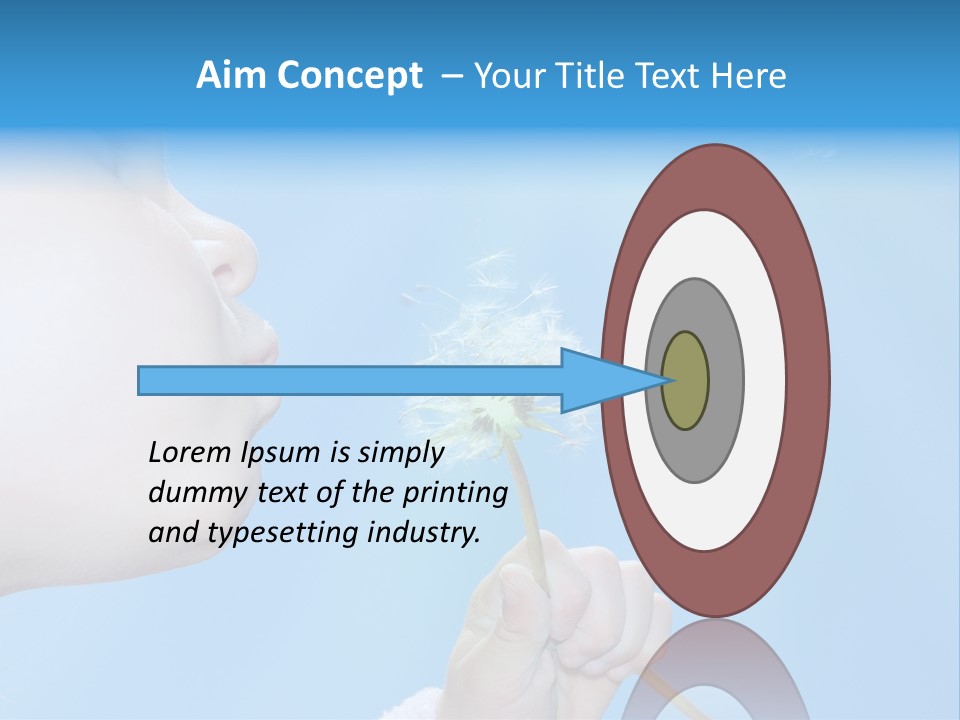 Aim Concept – Your Title Text Here

Lorem Ipsum is simply dummy text of the printing and typesetting industry.